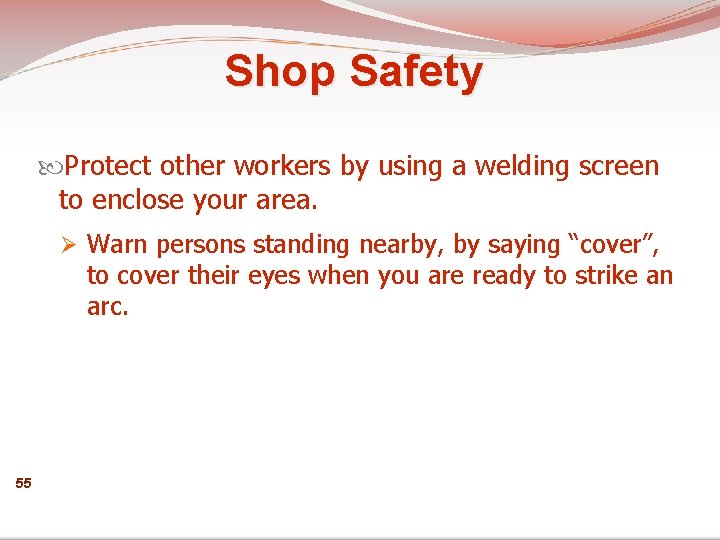 Shop Safety

Protect other workers by using a welding screen to enclose your area.

Warn persons standing nearby, by saying “cover”, to cover their eyes when you are ready to strike an arc.

55